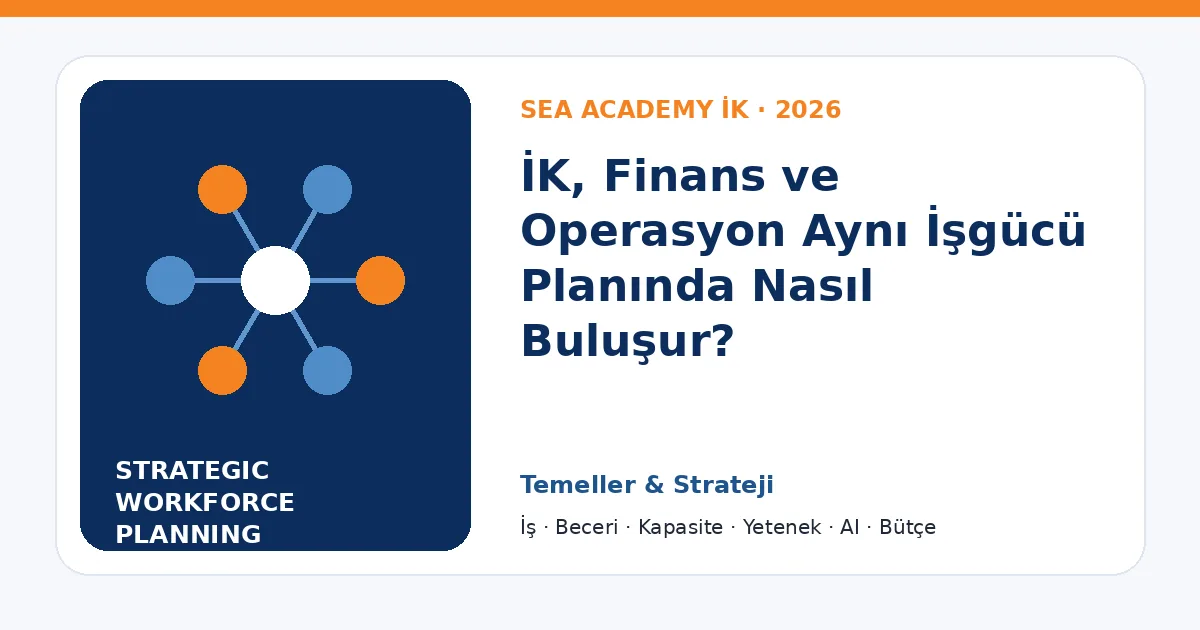 STRATEGIC WORKFORCE PLANNING

SEA ACADEMY İK · 2026

İK, Finans ve Operasyon Aynı İşgücü Planında Nasıl Buluşur?

Temeller & Strateji

İş · Beceri · Kapasite · Yetenek · AI · Bütçe